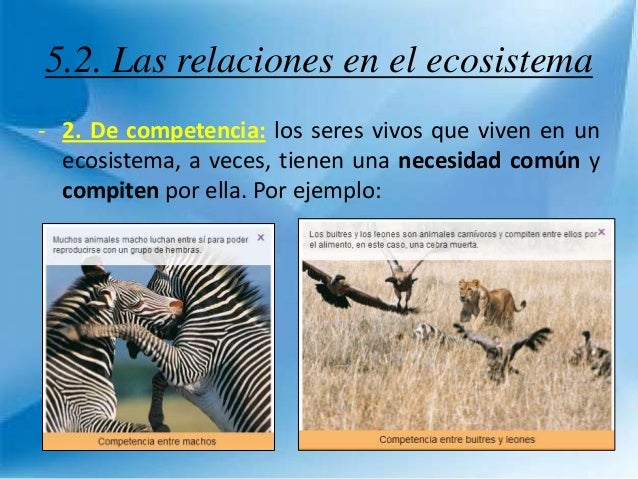 5.2. Las relaciones en el ecosistema

- 2. De competencia: los seres vivos que viven en un ecosistema, a veces, tienen una necesidad común y compiten por ella. Por ejemplo:

Muchos animales macho luchan entre sí para poder reproducirse con un grupo de hembras. ×

Competencia entre machos

Los buitres y los leones son animales carnívoros y compiten entre ellos por el alimento, en este caso, una cebra muerta. ×

Competencia entre buitres y leones